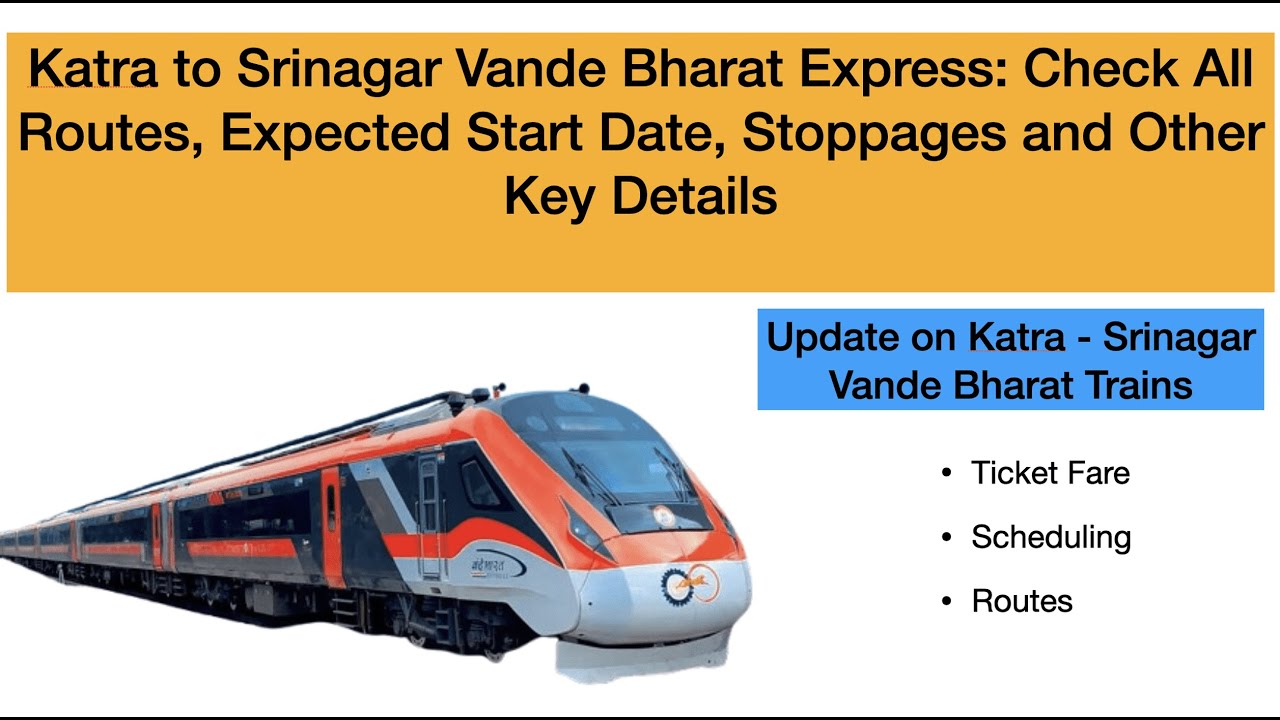 Katra to Srinagar Vande Bharat Express: Check All Routes, Expected Start Date, Stoppages and Other Key Details

Update on Katra - Srinagar Vande Bharat Trains

• Ticket Fare
• Scheduling
• Routes

वंदे भारत